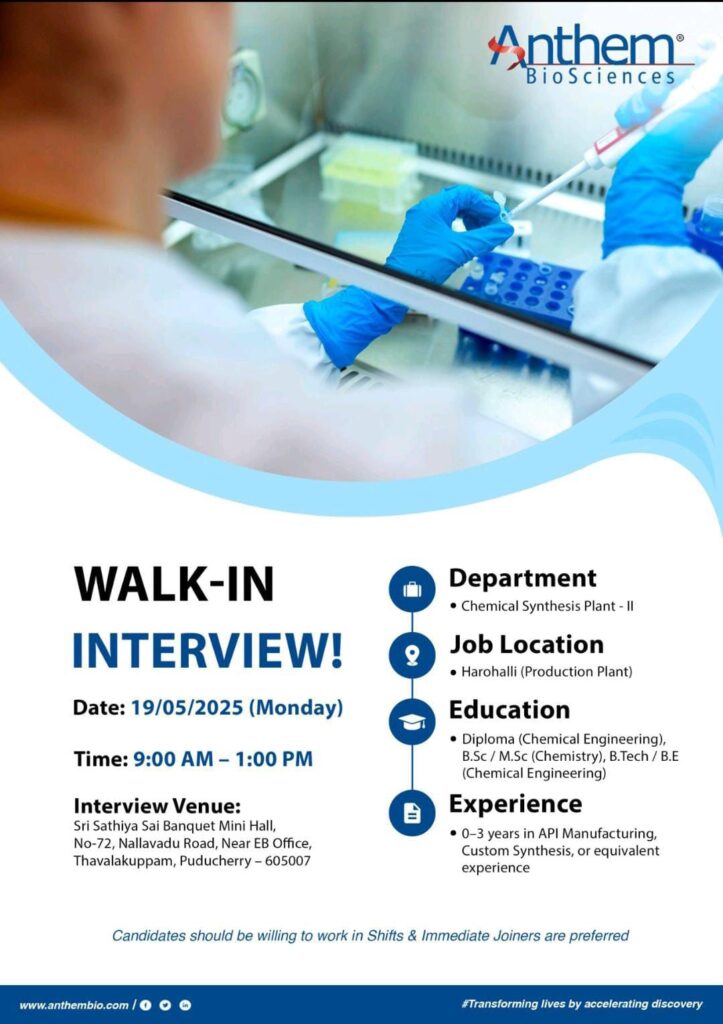 Anthem®
BioSciences

WALK-IN
INTERVIEW!

Date: 19/05/2025 (Monday)

Time: 9:00 AM – 1:00 PM

Interview Venue:
Sri Sathiya Sai Banquet Mini Hall, No-72, Nallavadu Road, Near EB Office, Thavalakuppam, Puducherry – 605007

Department
• Chemical Synthesis Plant - II

Job Location
• Harohalli (Production Plant)

Education
• Diploma (Chemical Engineering), B.Sc / M.Sc (Chemistry), B.Tech / B.E (Chemical Engineering)

Experience
• 0–3 years in API Manufacturing, Custom Synthesis, or equivalent experience

Candidates should be willing to work in Shifts & Immediate Joiners are preferred

www.anthembio.com /

#Transforming lives by accelerating discovery